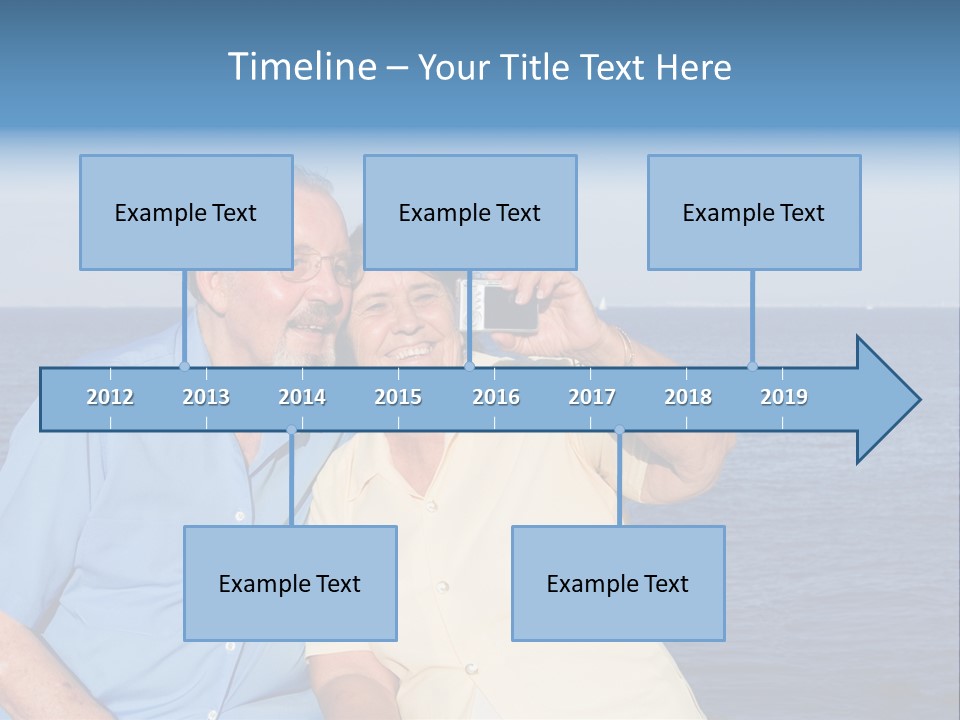 Timeline – Your Title Text Here

Example Text

Example Text

Example Text

2012 2013 2014 2015 2016 2017 2018 2019

Example Text

Example Text